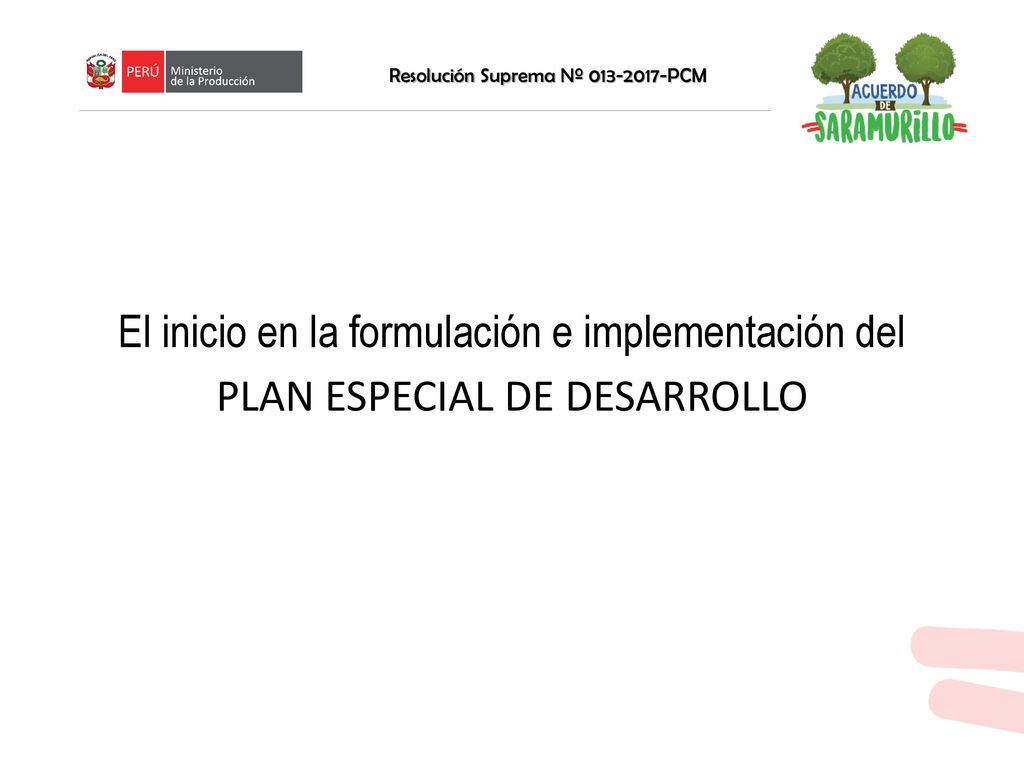 PERÚ Ministerio de la Producción

Resolución Suprema Nº 013-2017-PCM

ACUERDO DE SARAMURILLO

El inicio en la formulación e implementación del PLAN ESPECIAL DE DESARROLLO